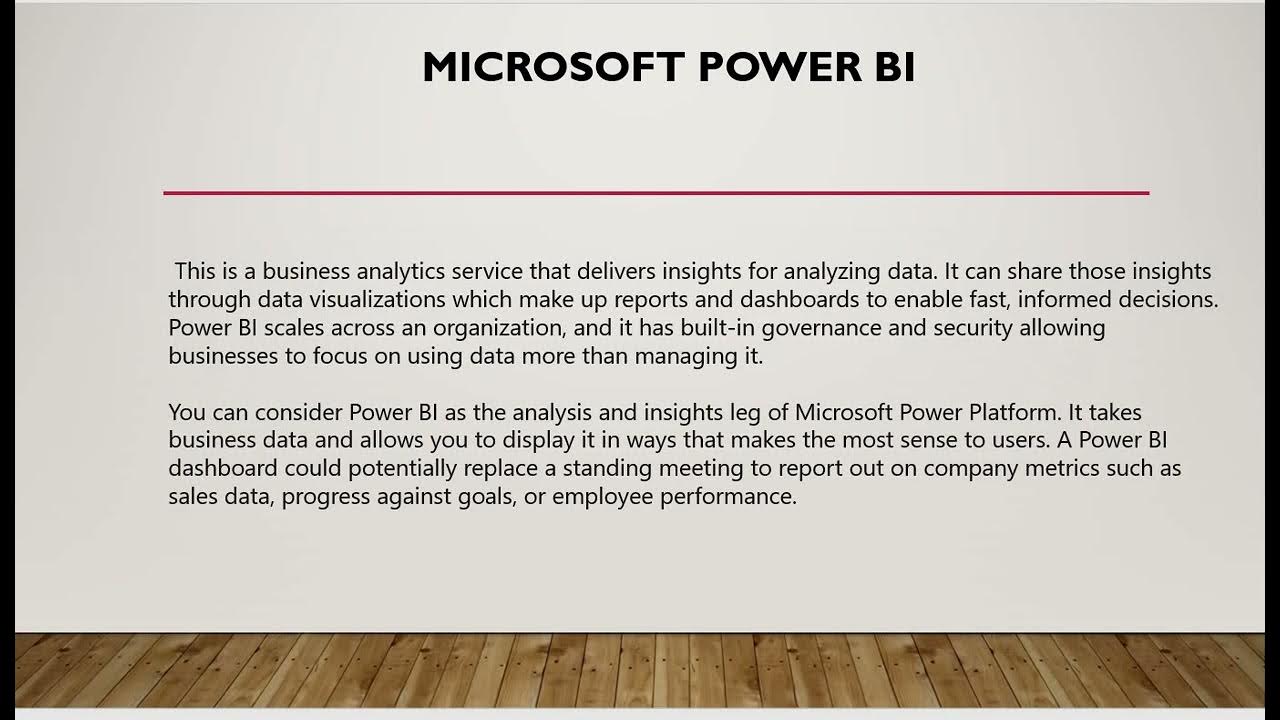 MICROSOFT POWER BI

This is a business analytics service that delivers insights for analyzing data. It can share those insights through data visualizations which make up reports and dashboards to enable fast, informed decisions. Power BI scales across an organization, and it has built-in governance and security allowing businesses to focus on using data more than managing it.

You can consider Power BI as the analysis and insights leg of Microsoft Power Platform. It takes business data and allows you to display it in ways that makes the most sense to users. A Power BI dashboard could potentially replace a standing meeting to report out on company metrics such as sales data, progress against goals, or employee performance.